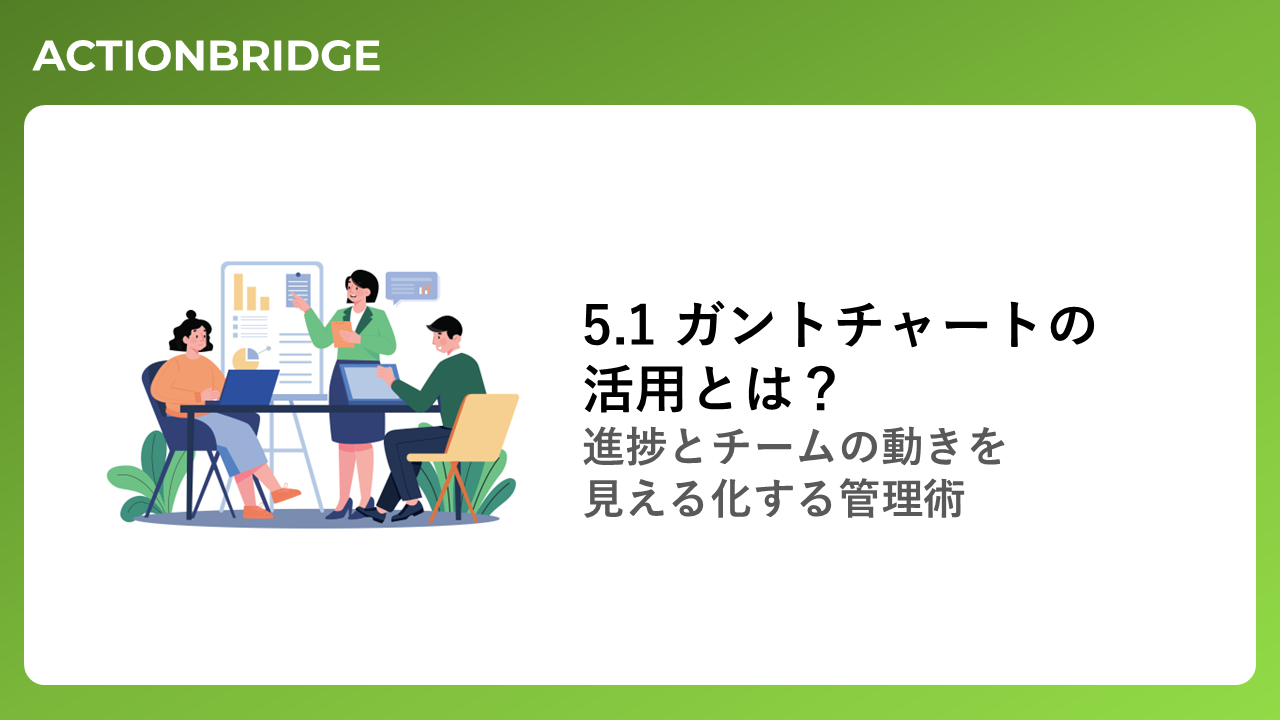 ACTIONBRIDGE

5.1 ガントチャートの活用とは？

進捗とチームの動きを見える化する管理術